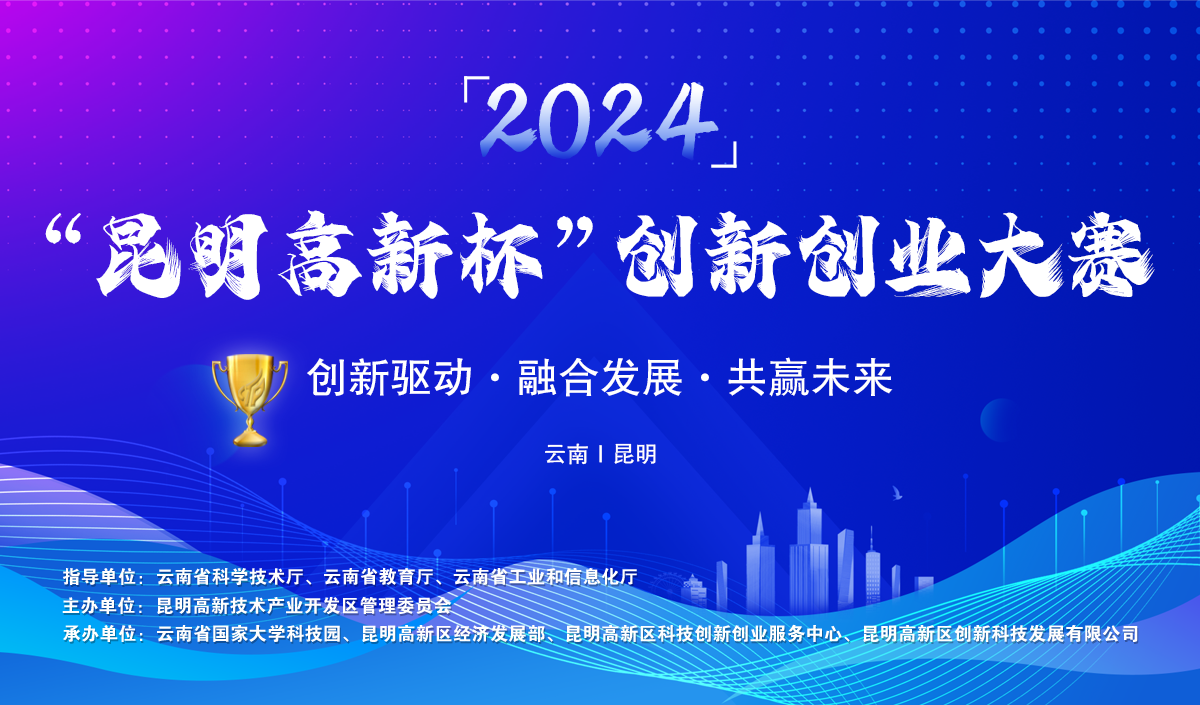 「2024」

“昆明高新杯”创新创业大赛

创新驱动 · 融合发展 · 共赢未来

云南 | 昆明

指导单位：云南省科学技术厅、云南省教育厅、云南省工业和信息化厅
主办单位：昆明高新技术产业开发区管理委员会
承办单位：云南省国家大学科技园、昆明高新区经济发展部、昆明高新区科技创新创业服务中心、昆明高新区创新科技发展有限公司